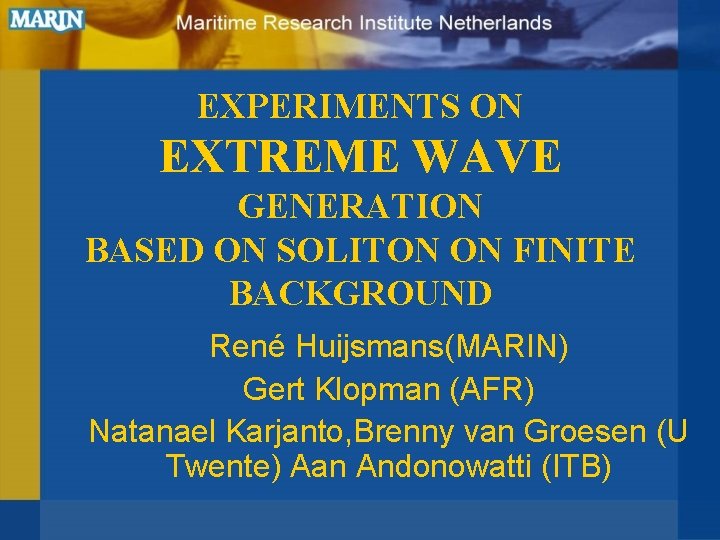 MARIN Maritime Research Institute Netherlands

EXPERIMENTS ON
EXTREME WAVE
GENERATION
BASED ON SOLITON ON FINITE BACKGROUND

René Huijsmans(MARIN)
Gert Klopman (AFR)
Natanael Karjanto,Brenny van Groesen (U Twente) Aan Andonowatti (ITB)